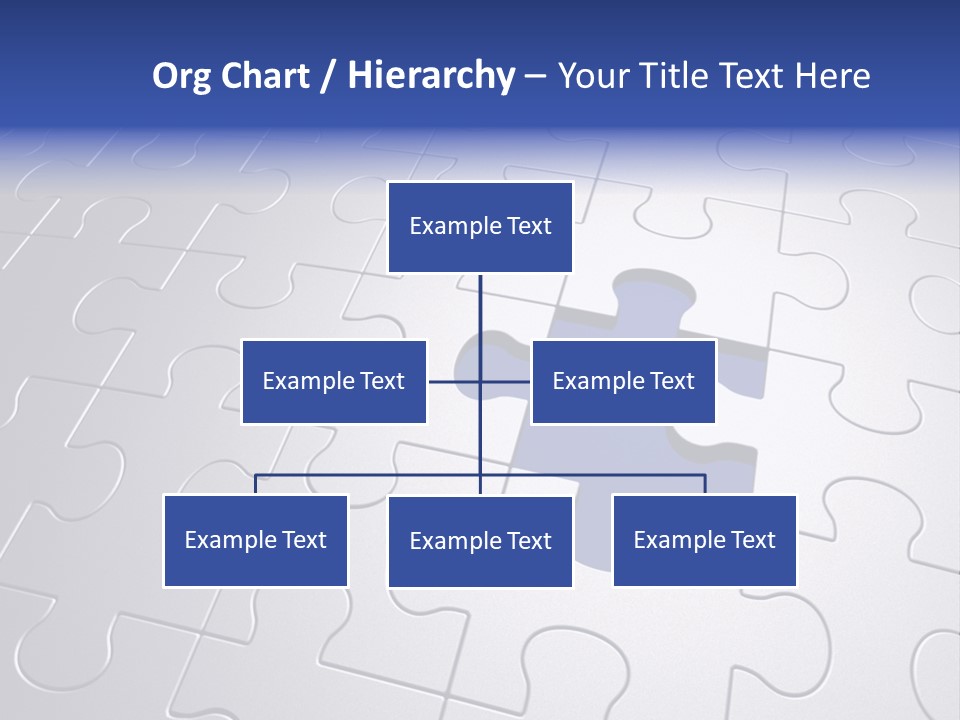 Org Chart / Hierarchy – Your Title Text Here

Example Text

Example Text

Example Text

Example Text

Example Text

Example Text